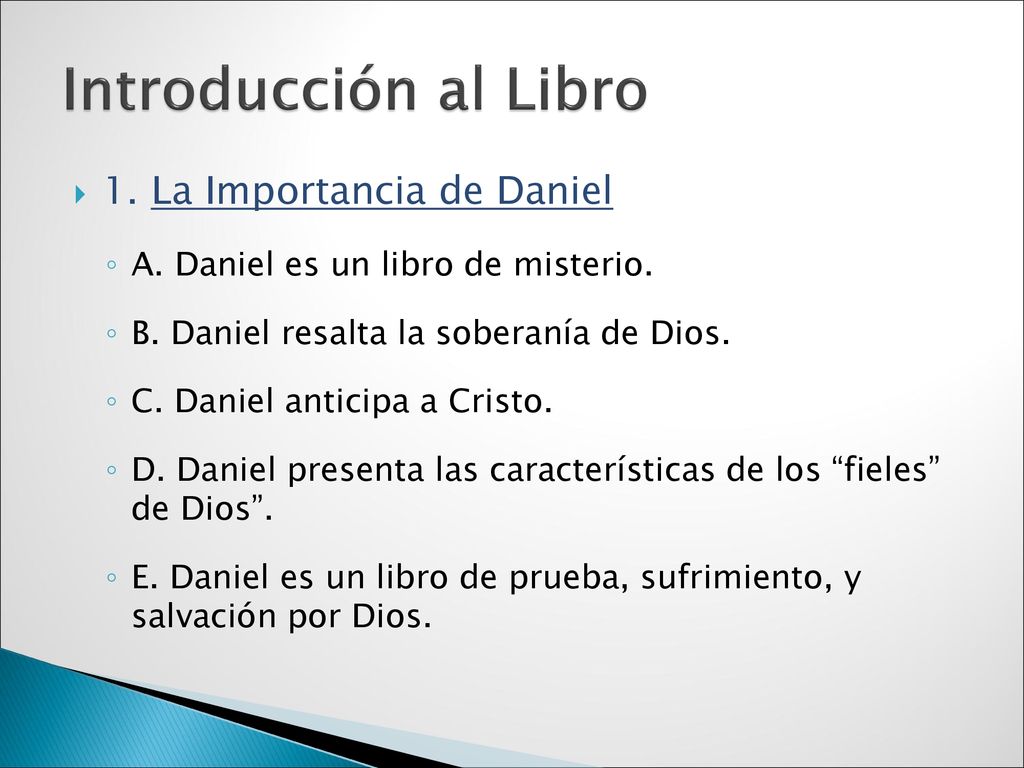 Introducción al Libro

1. La Importancia de Daniel

A. Daniel es un libro de misterio.

B. Daniel resalta la soberanía de Dios.

C. Daniel anticipa a Cristo.

D. Daniel presenta las características de los “fieles” de Dios”.

E. Daniel es un libro de prueba, sufrimiento, y salvación por Dios.